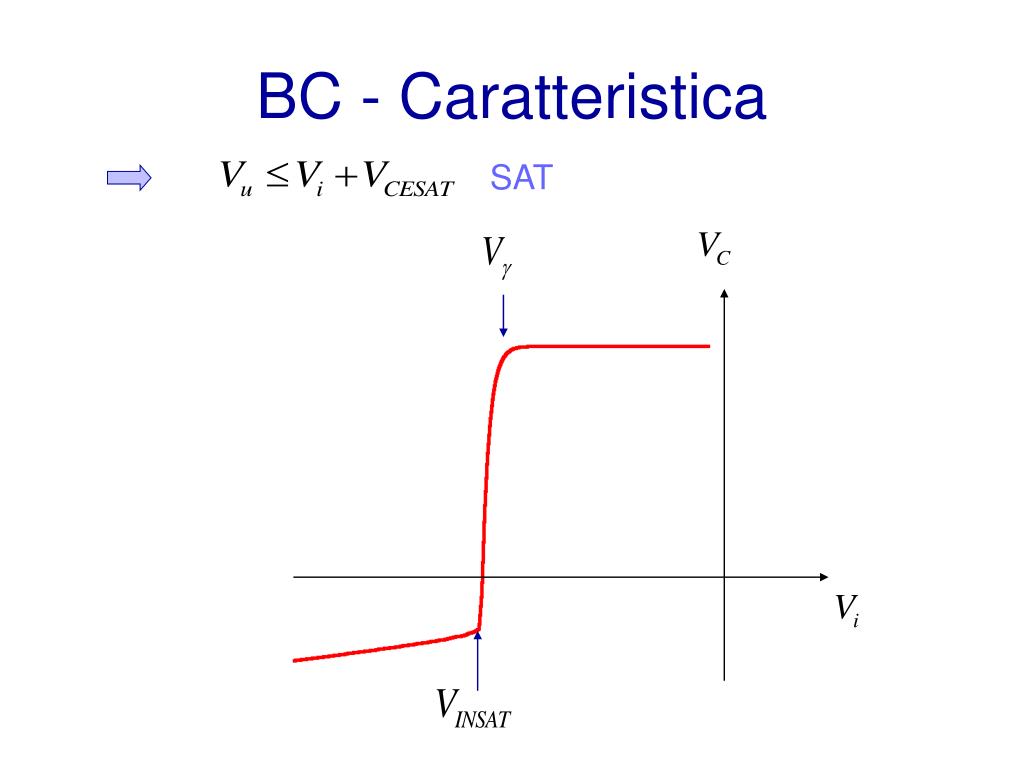 BC - Caratteristica

$V_u \leq V_i + V_{CESAT}$ SAT

$V_\gamma$

$V_C$

$V_i$

$V_{INSAT}$